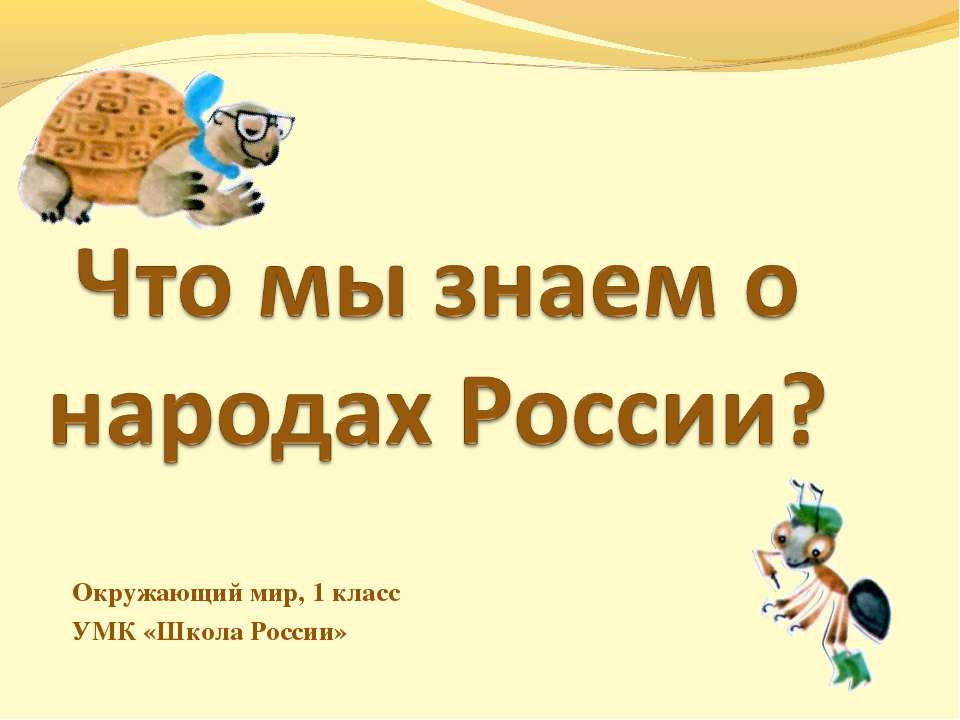 Что мы знаем о народах России?

Окружающий мир, 1 класс
УМК «Школа России»